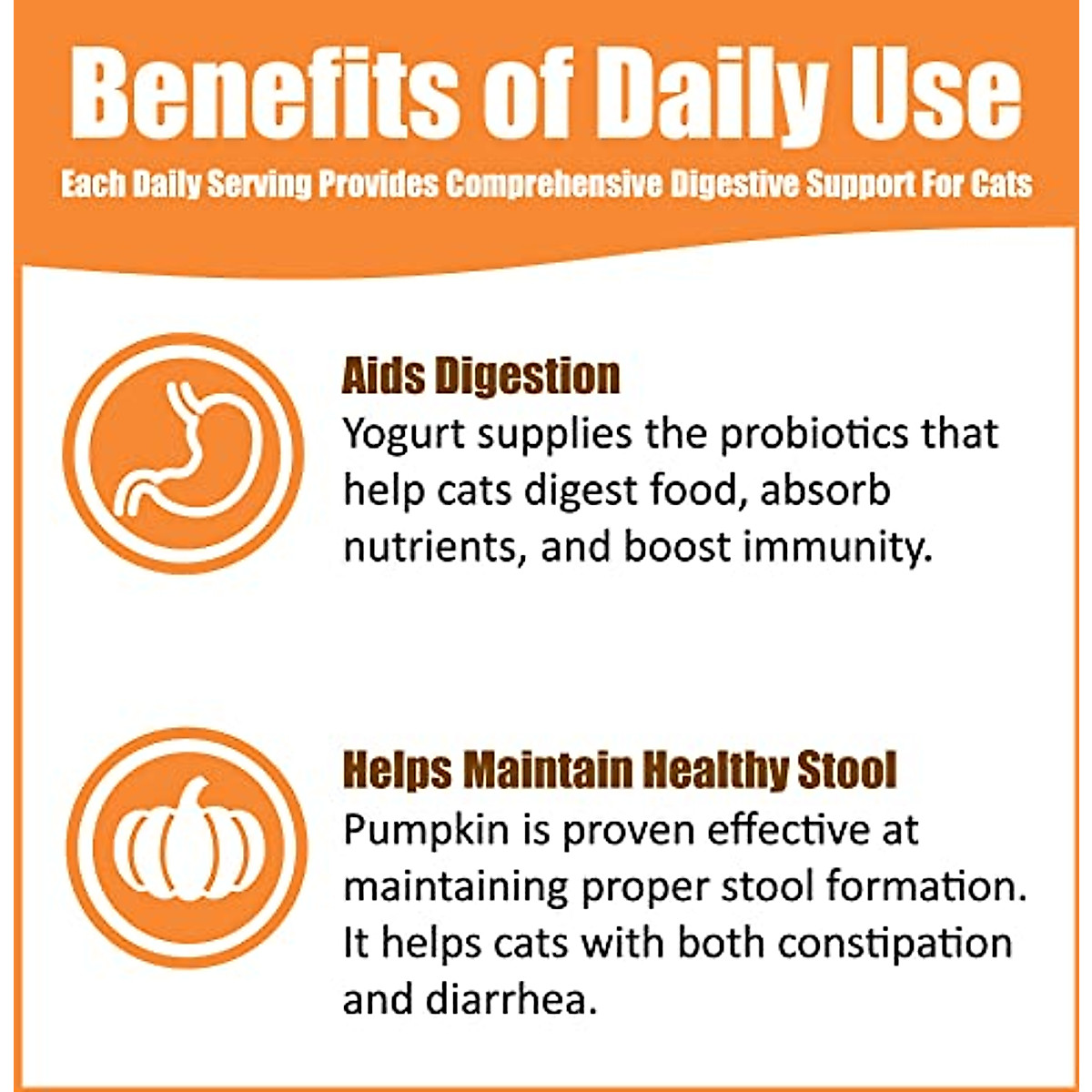 Benefits of Daily Use

Each Daily Serving Provides Comprehensive Digestive Support For Cats

Aids Digestion
Yogurt supplies the probiotics that help cats digest food, absorb nutrients, and boost immunity.

Helps Maintain Healthy Stool
Pumpkin is proven effective at maintaining proper stool formation. It helps cats with both constipation and diarrhea.